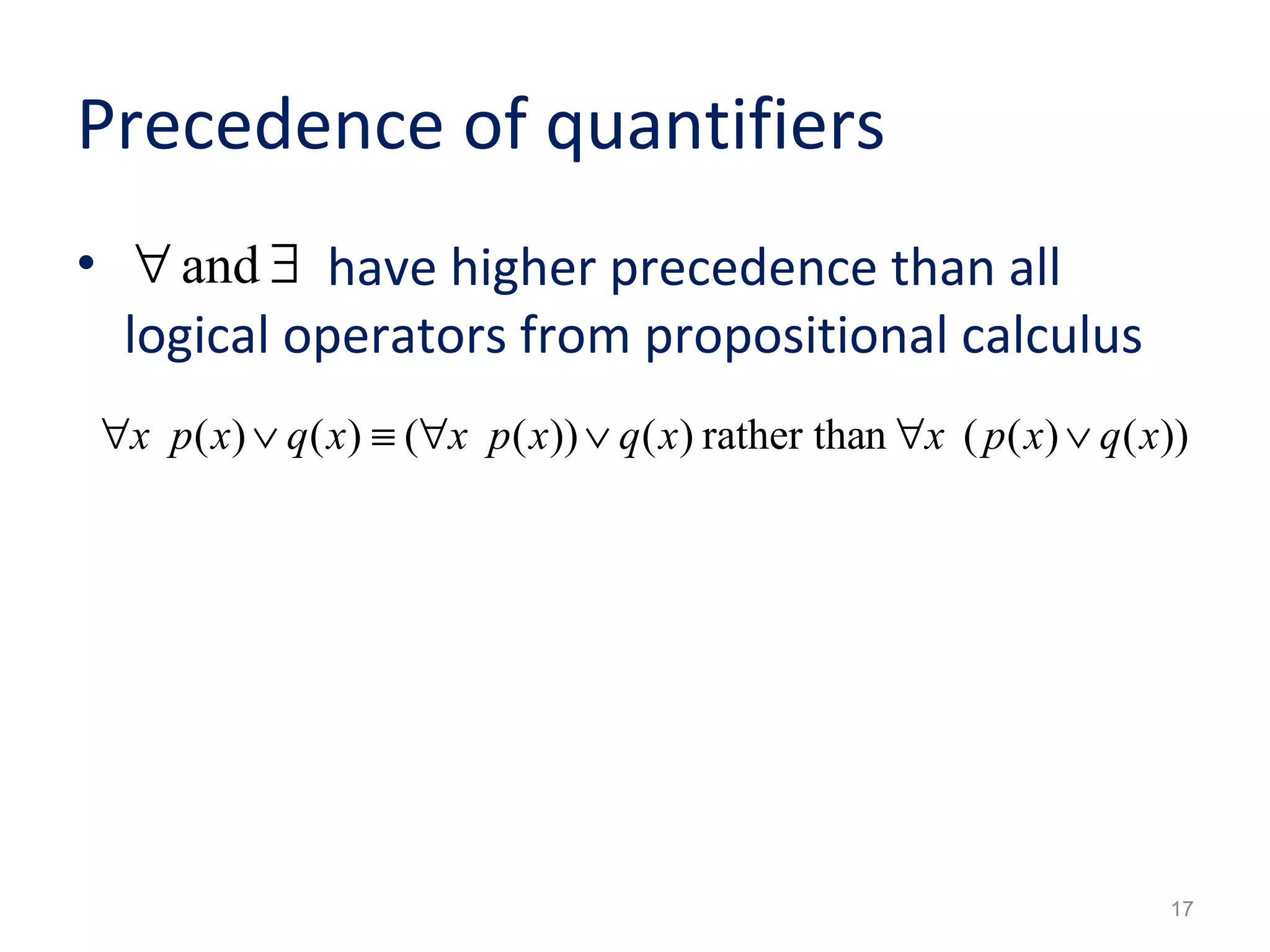 Precedence of quantifiers

• $\forall$ and $\exists$ have higher precedence than all logical operators from propositional calculus

$\forall x \; p(x) \vee q(x) \equiv (\forall x \; p(x)) \vee q(x)$ rather than $\forall x \; (p(x) \vee q(x))$

17